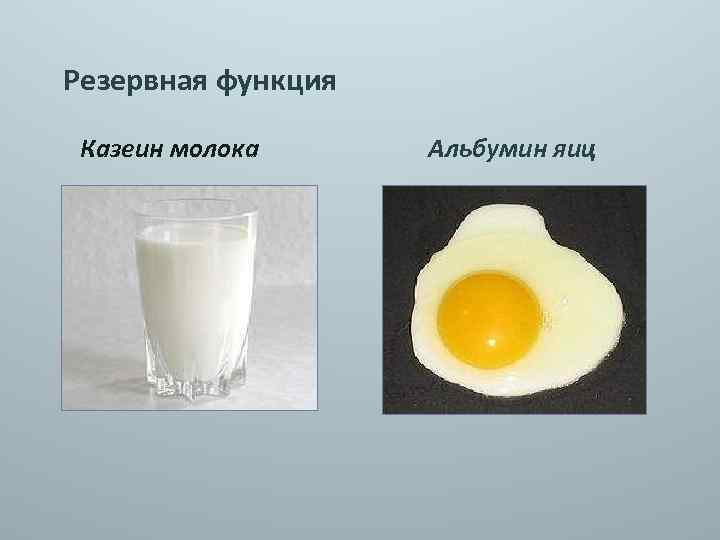 Резервная функция

Казеин молока

Альбумин яиц